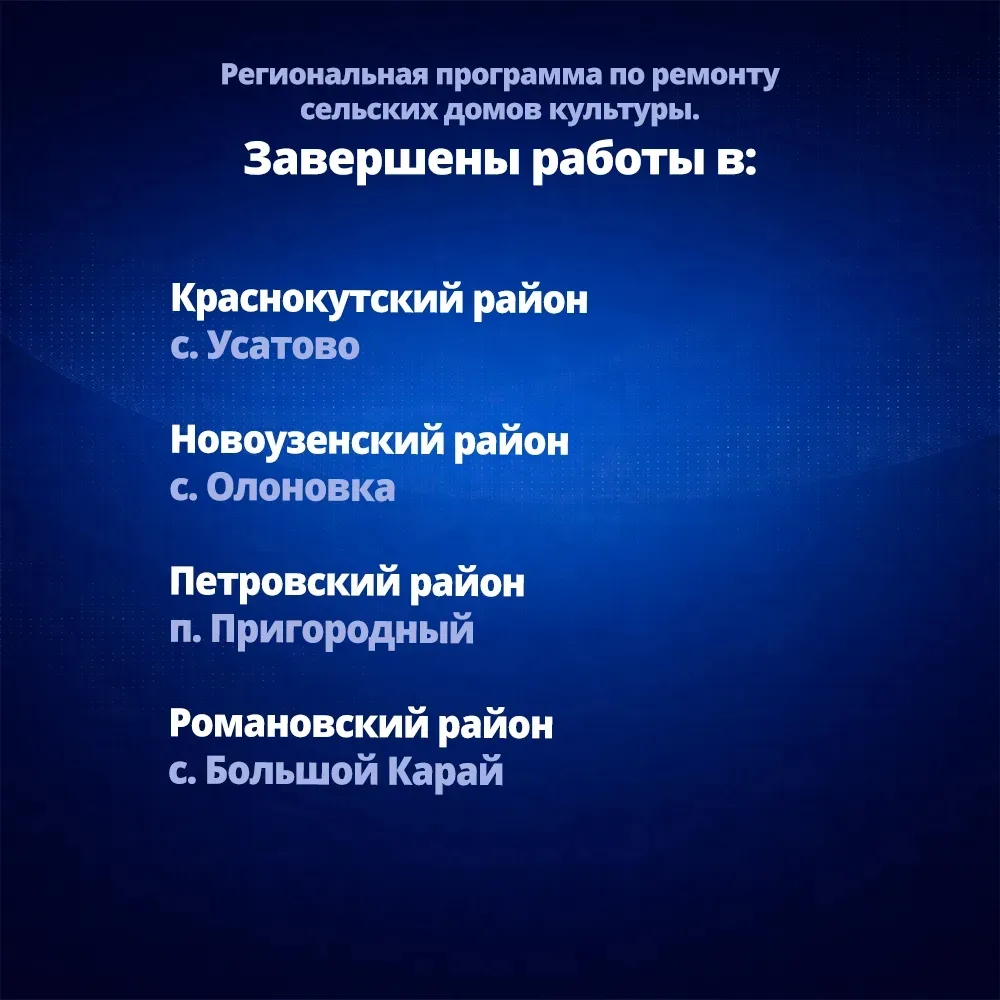 Региональная программа по ремонту сельских домов культуры.

Завершены работы в:

Краснокутский район
с. Усатово

Новоузенский район
с. Олоновка

Петровский район
п. Пригородный

Романовский район
с. Большой Карай